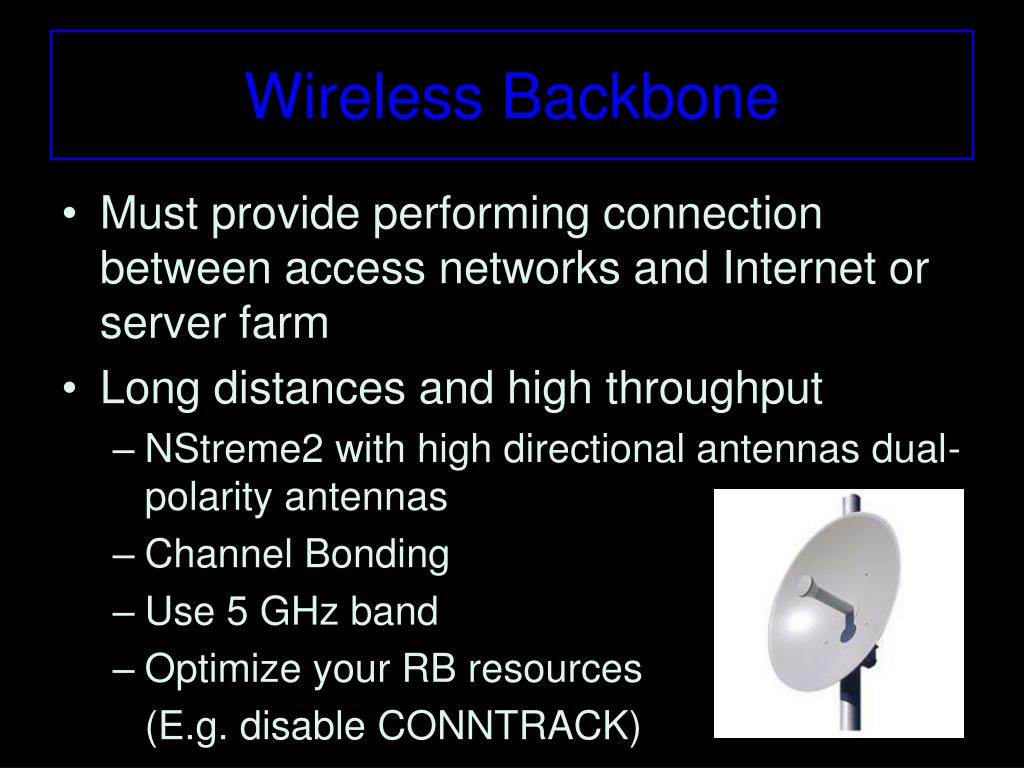 Wireless Backbone

• Must provide performing connection between access networks and Internet or server farm
• Long distances and high throughput
– NStreme2 with high directional antennas dual-polarity antennas
– Channel Bonding
– Use 5 GHz band
– Optimize your RB resources
(E.g. disable CONNTRACK)